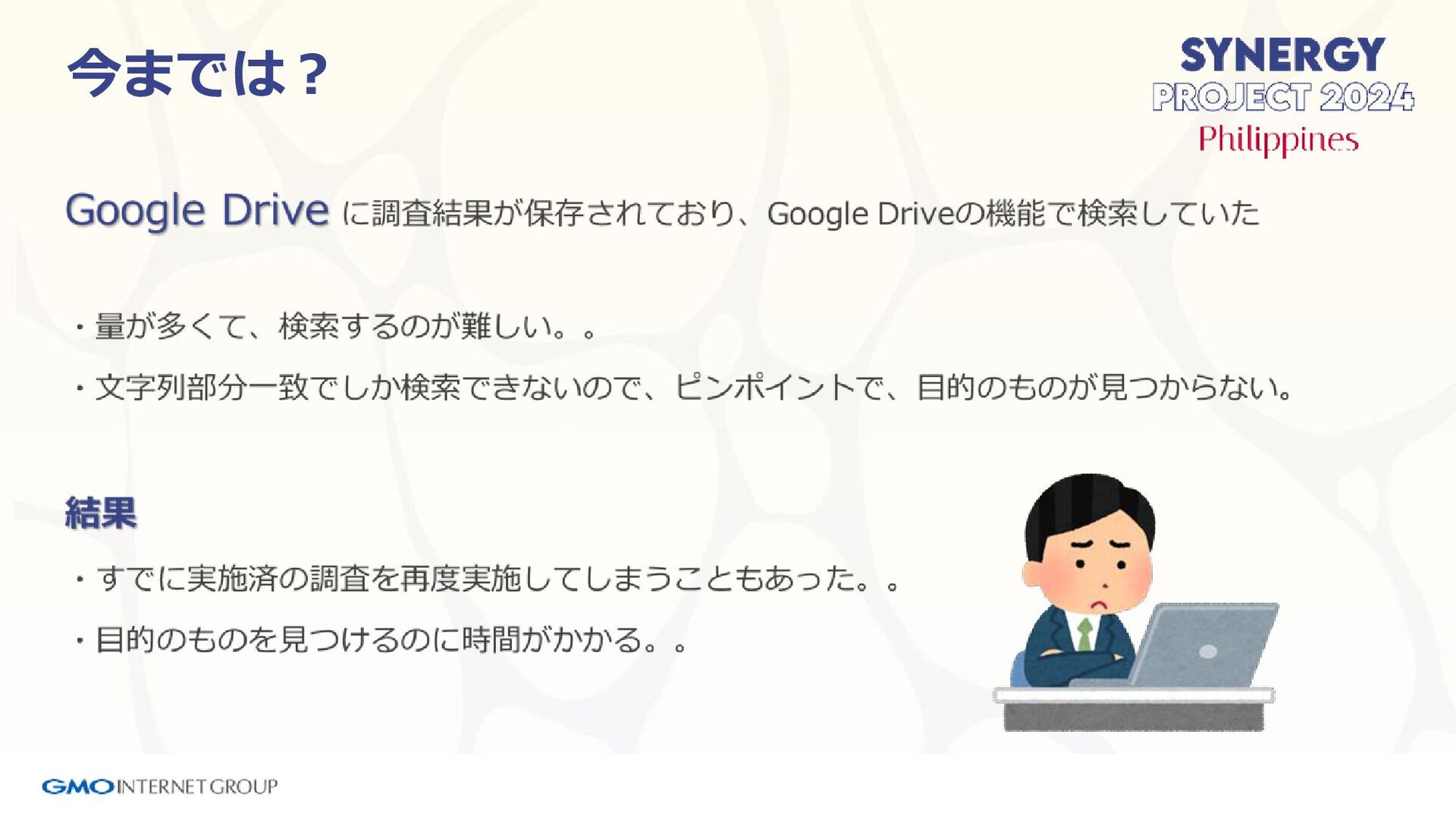 今までは？

SYNERGY
PROJECT 2024
Philippines

Google Drive に調査結果が保存されており、Google Driveの機能で検索していた

・量が多くて、検索するのが難しい。。

・文字列部分一致でしか検索できないので、ピンポイントで、目的のものが見つからない。

結果

・すでに実施済の調査を再度実施してしまうこともあった。。

・目的のものを見つけるのに時間がかかる。。

GMO INTERNET GROUP